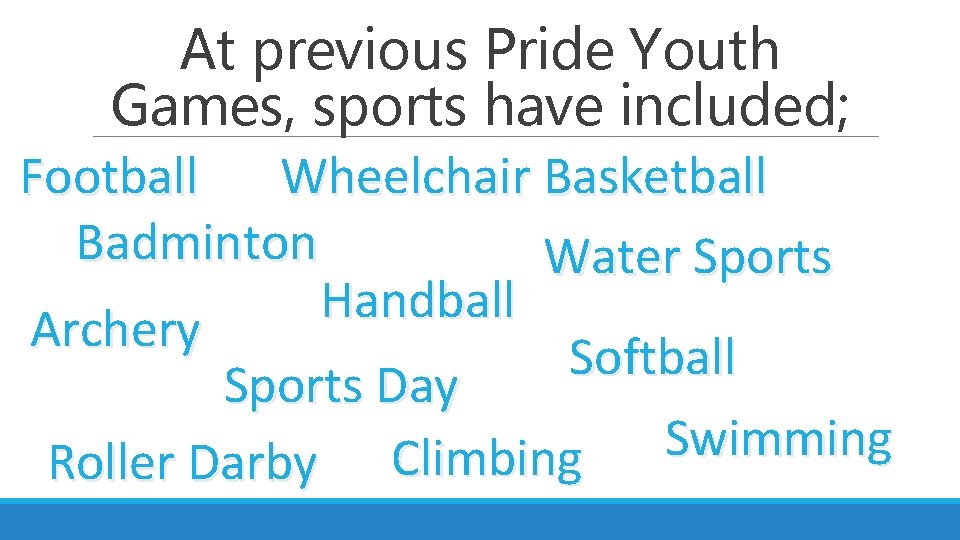 At previous Pride Youth Games, sports have included;

Football Wheelchair Basketball

Badminton

Water Sports

Handball

Archery

Softball

Sports Day

Swimming

Roller Darby Climbing